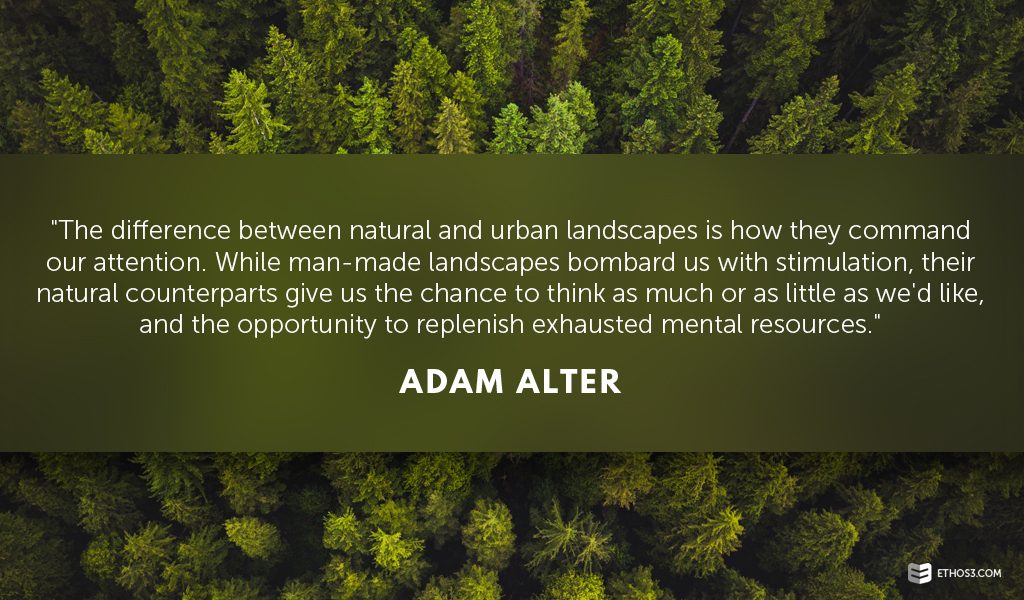 "The difference between natural and urban landscapes is how they command our attention. While man-made landscapes bombard us with stimulation, their natural counterparts give us the chance to think as much or as little as we'd like, and the opportunity to replenish exhausted mental resources."

ADAM ALTER

ETHOS3.COM